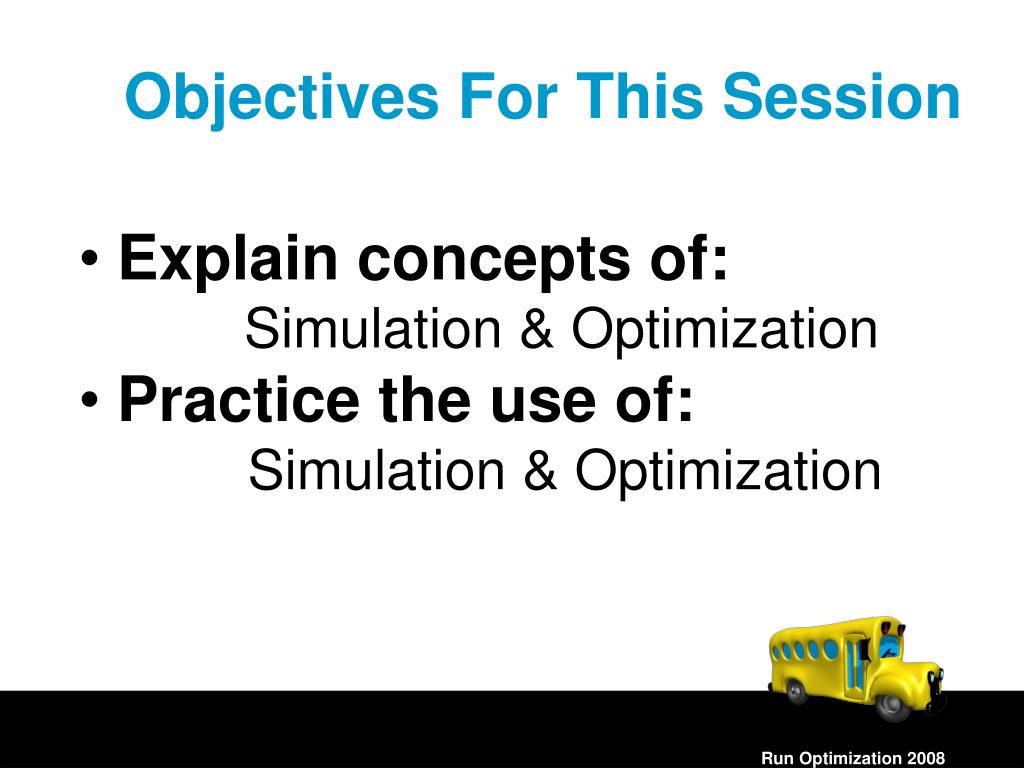 Objectives For This Session

• Explain concepts of:
Simulation & Optimization
• Practice the use of:
Simulation & Optimization

Run Optimization 2008